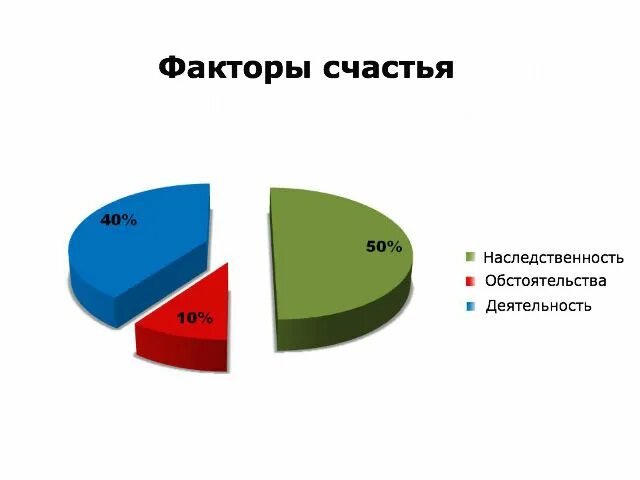 Факторы счастья

40%

50%

10%

Наследственность
Обстоятельства
Деятельность